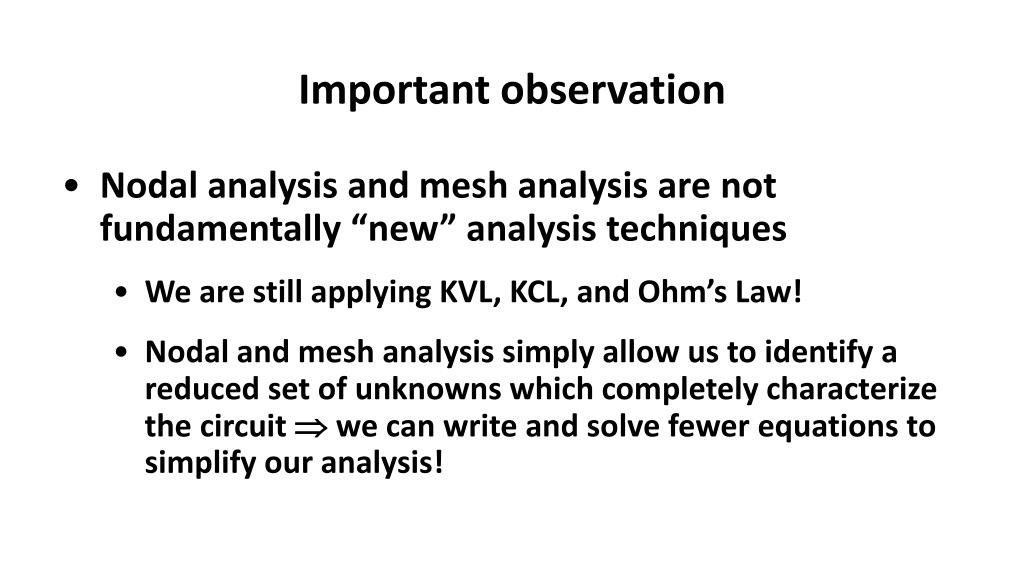 Important observation

• Nodal analysis and mesh analysis are not fundamentally “new” analysis techniques

• We are still applying KVL, KCL, and Ohm’s Law!

• Nodal and mesh analysis simply allow us to identify a reduced set of unknowns which completely characterize the circuit $\Rightarrow$ we can write and solve fewer equations to simplify our analysis!